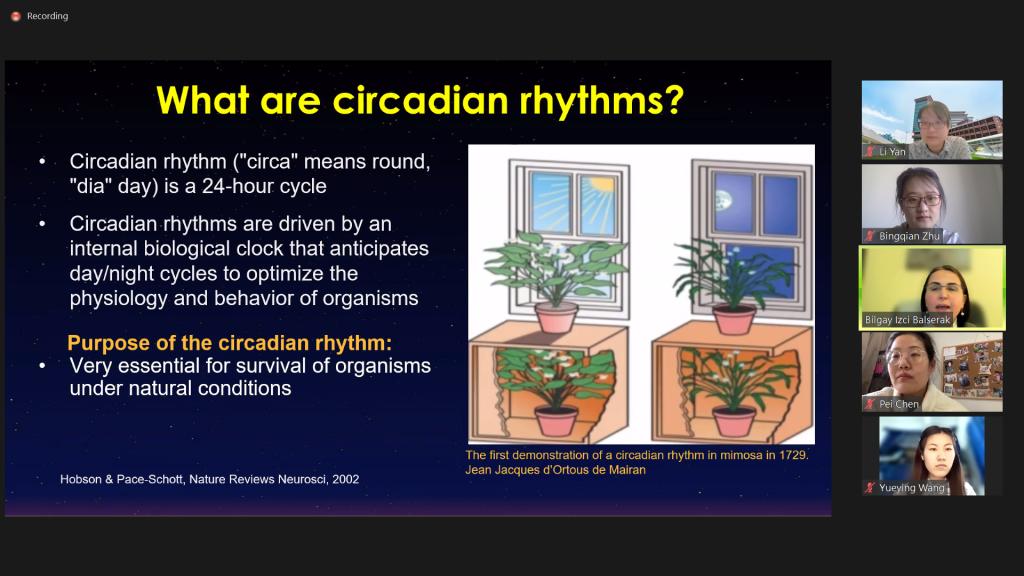 Recording

What are circadian rhythms?

• Circadian rhythm ("circa" means round, "dia" day) is a 24-hour cycle

• Circadian rhythms are driven by an internal biological clock that anticipates day/night cycles to optimize the physiology and behavior of organisms

Purpose of the circadian rhythm:

• Very essential for survival of organisms under natural conditions

Hobson & Pace-Schott, Nature Reviews Neurosci, 2002

The first demonstration of a circadian rhythm in mimosa in 1729. Jean Jacques d'Ortous de Mairan

Li Yan

Bingqian Zhu

Bilgay Izci Balserak

Pei Chen

Yueying Wang